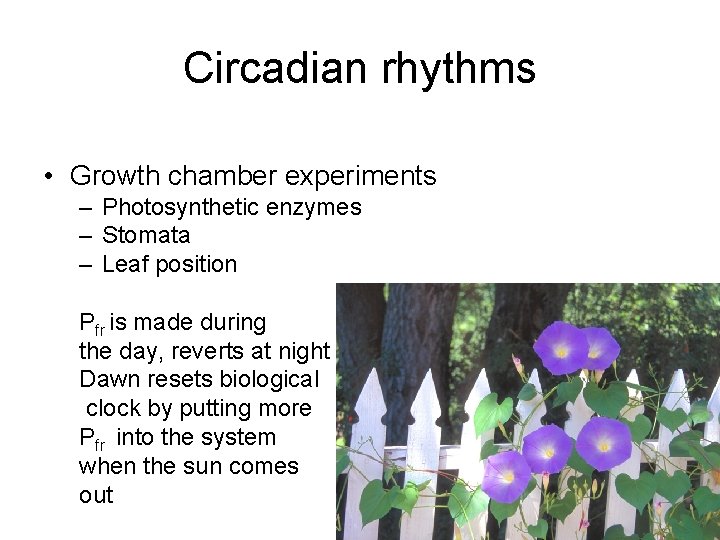 Circadian rhythms

• Growth chamber experiments
– Photosynthetic enzymes
– Stomata
– Leaf position

$P_{fr}$ is made during the day, reverts at night
Dawn resets biological clock by putting more $P_{fr}$ into the system when the sun comes out